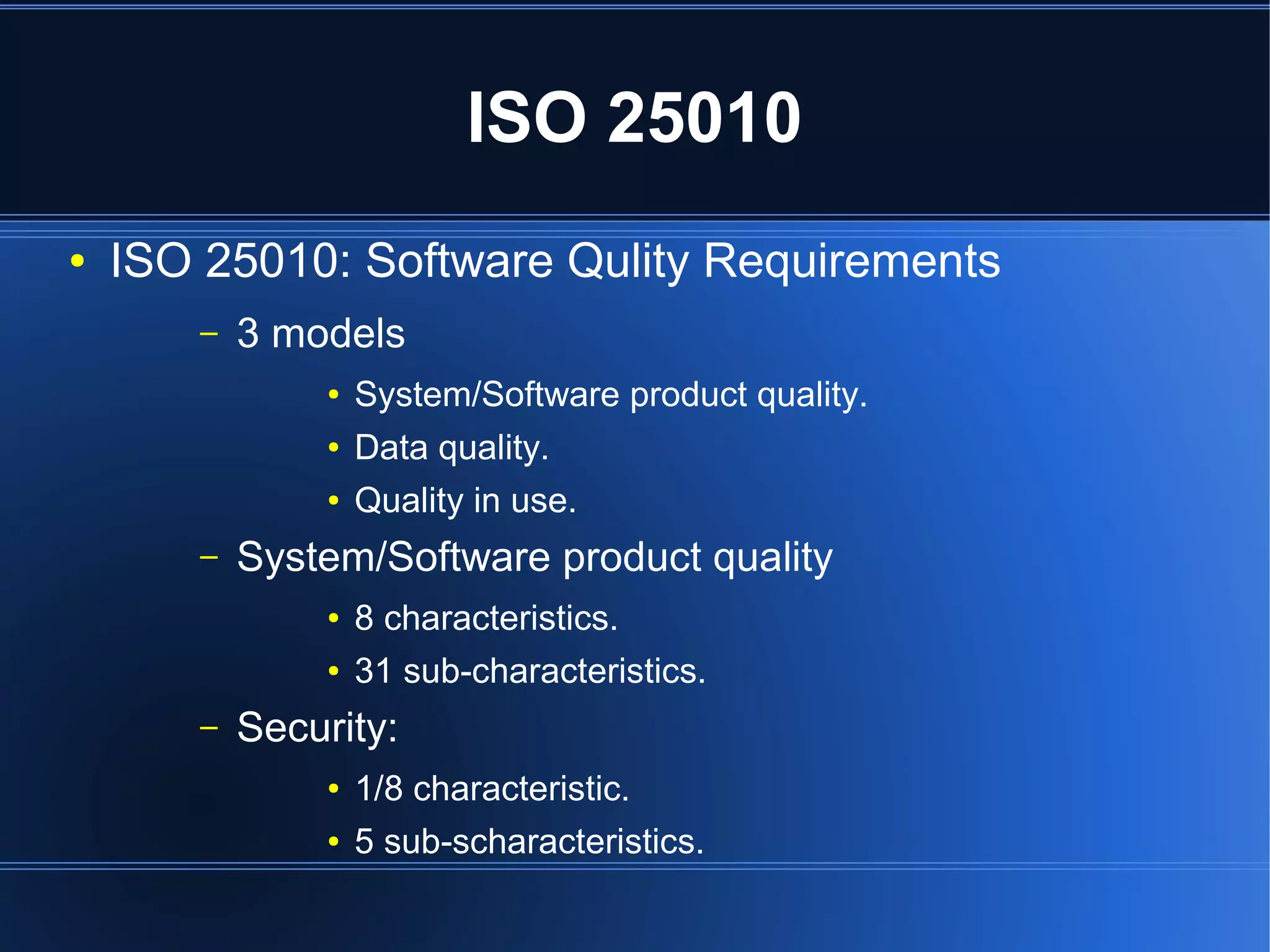 ISO 25010

• ISO 25010: Software Qulity Requirements

– 3 models

• System/Software product quality.

• Data quality.

• Quality in use.

– System/Software product quality

• 8 characteristics.

• 31 sub-characteristics.

– Security:

• 1/8 characteristic.

• 5 sub-scharacteristics.